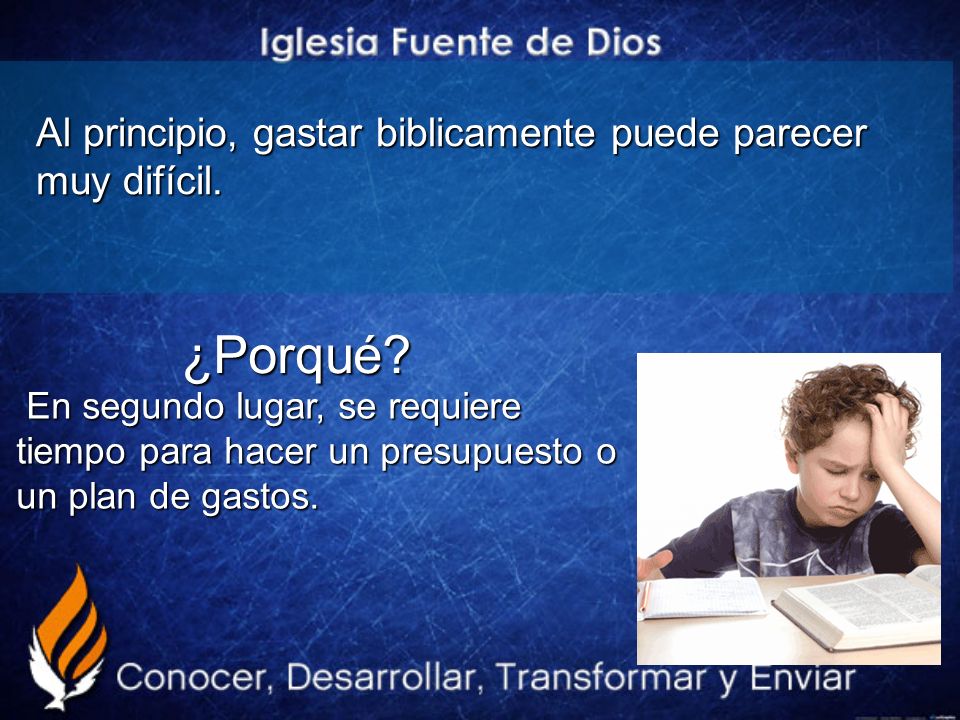 Iglesia Fuente de Dios

Al principio, gastar biblicamente puede parecer muy difícil.

¿Porqué?

En segundo lugar, se requiere tiempo para hacer un presupuesto o un plan de gastos.

Conocer, Desarrollar, Transformar y Enviar